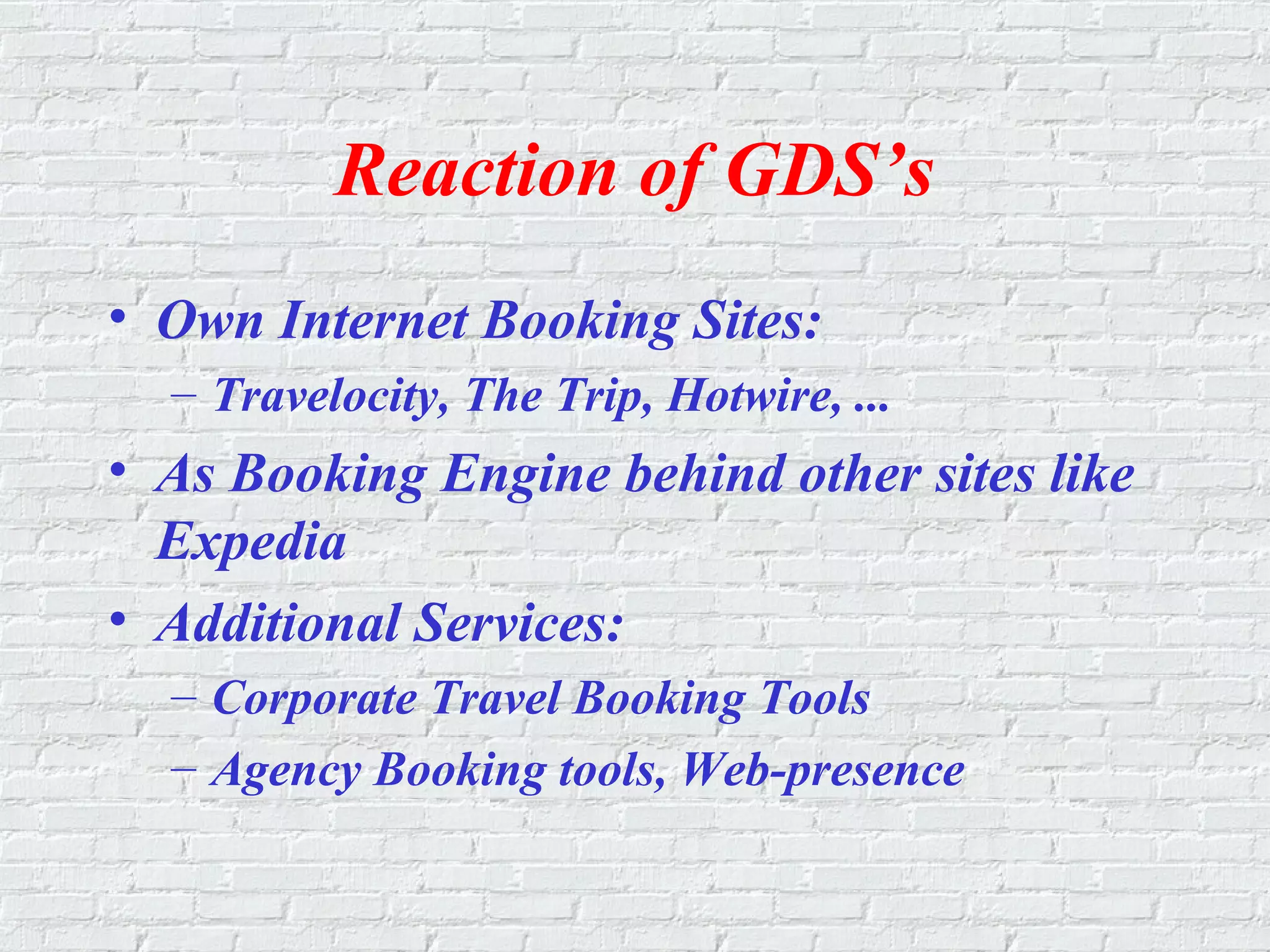 Reaction of GDS’s

• Own Internet Booking Sites:
– Travelocity, The Trip, Hotwire, ...
• As Booking Engine behind other sites like Expedia
• Additional Services:
– Corporate Travel Booking Tools
– Agency Booking tools, Web-presence